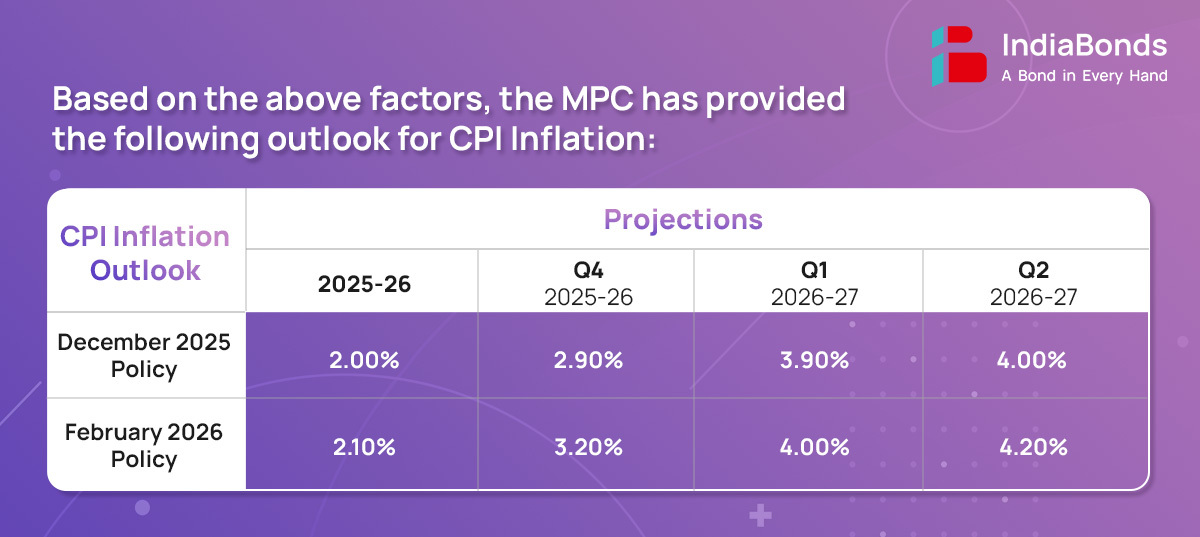 IndiaBonds
A Bond in Every Hand

Based on the above factors, the MPC has provided the following outlook for CPI Inflation:

| CPI Inflation Outlook | Projections | | | |
|---|---|---|---|---|
| | 2025-26 | Q4 2025-26 | Q1 2026-27 | Q2 2026-27 |
| December 2025 Policy | 2.00% | 2.90% | 3.90% | 4.00% |
| February 2026 Policy | 2.10% | 3.20% | 4.00% | 4.20% |